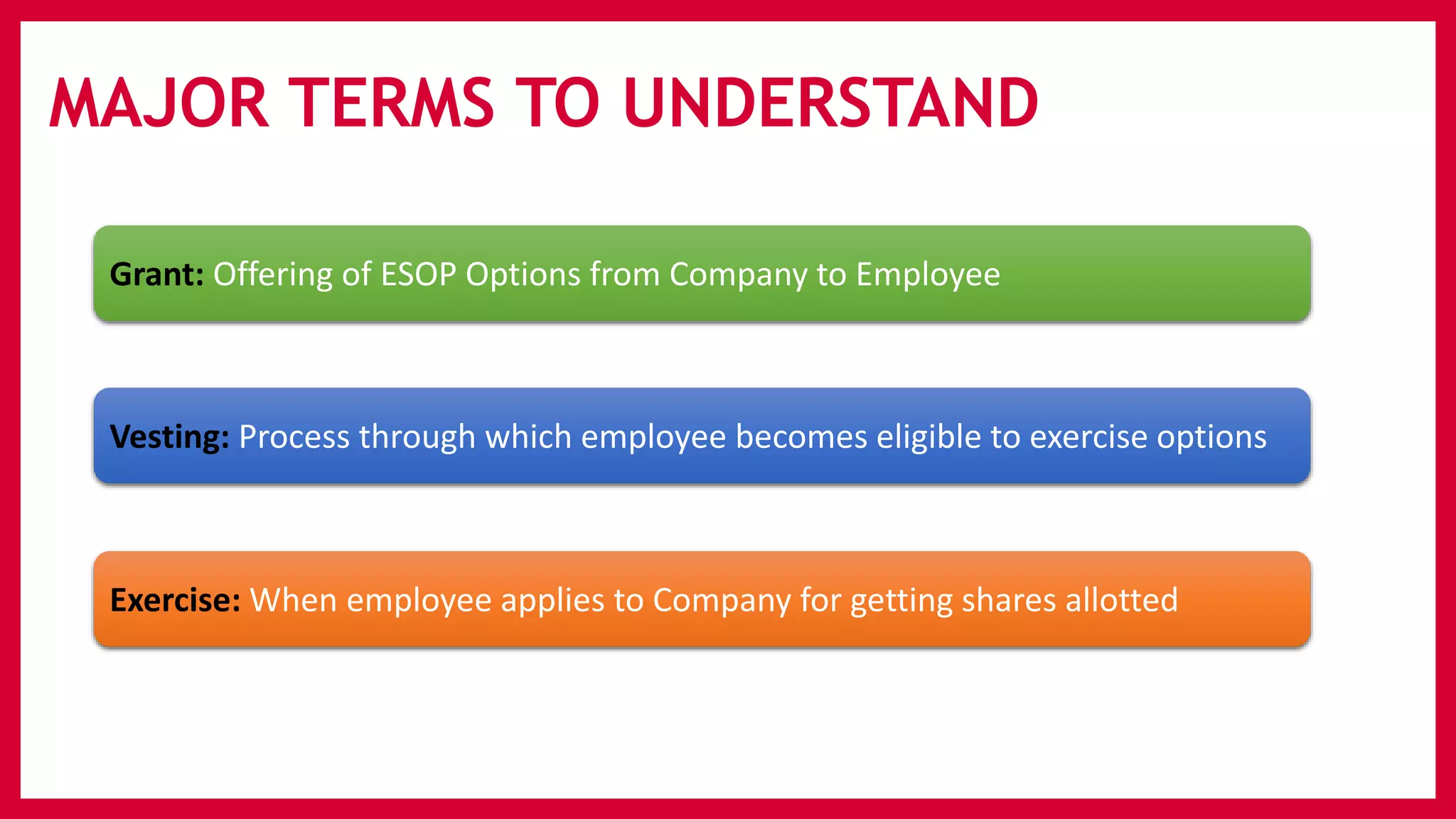 MAJOR TERMS TO UNDERSTAND

Grant: Offering of ESOP Options from Company to Employee

Vesting: Process through which employee becomes eligible to exercise options

Exercise: When employee applies to Company for getting shares allotted